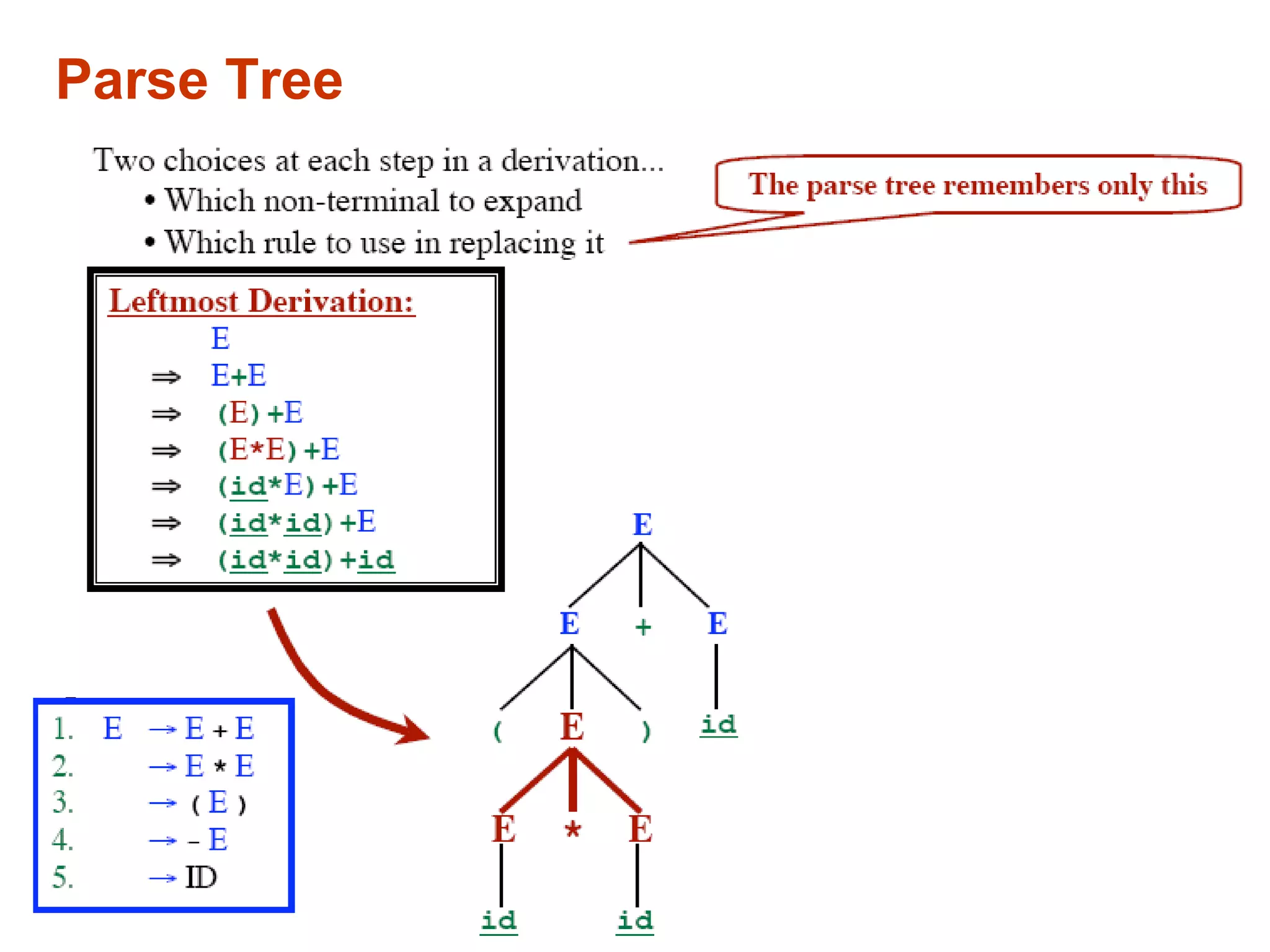 Parse Tree

Two choices at each step in a derivation...
• Which non-terminal to expand
• Which rule to use in replacing it

The parse tree remembers only this

Leftmost Derivation:
E
⇒ E+E
⇒ (E)+E
⇒ (E*E)+E
⇒ (id*E)+E
⇒ (id*id)+E
⇒ (id*id)+id

1. E → E + E
2. → E * E
3. → ( E )
4. → - E
5. → ID

E
E + E
( E ) id
E * E
id id